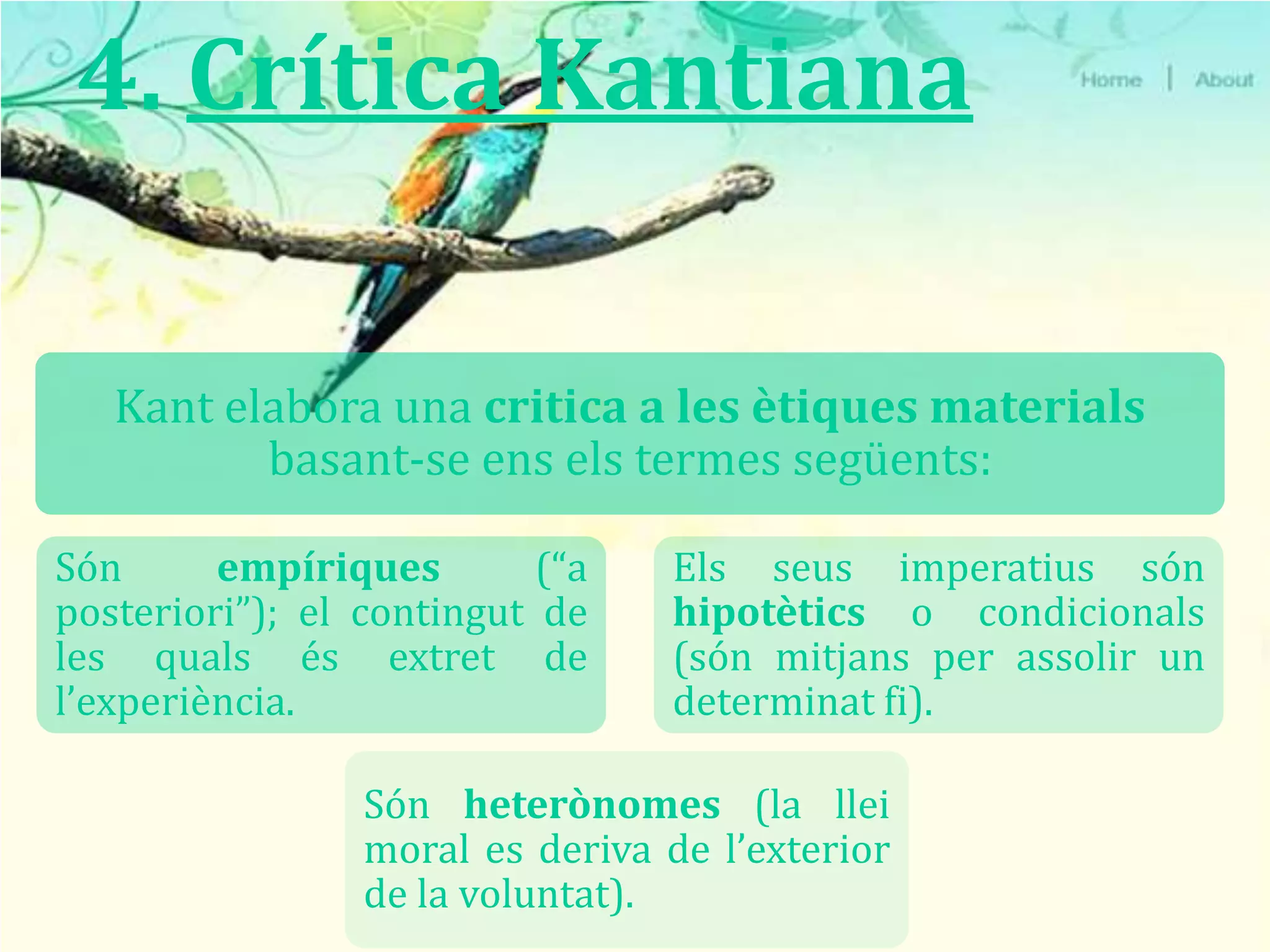 4. Crítica Kantiana

Home | About

Kant elabora una critica a les ètiques materials basant-se ens els termes següents:

Són empíriques ("a posteriori"); el contingut de les quals és extret de l'experiència.

Els seus imperatius són hipotètics o condicionals (són mitjans per assolir un determinat fi).

Són heterònomes (la llei moral es deriva de l'exterior de la voluntat).